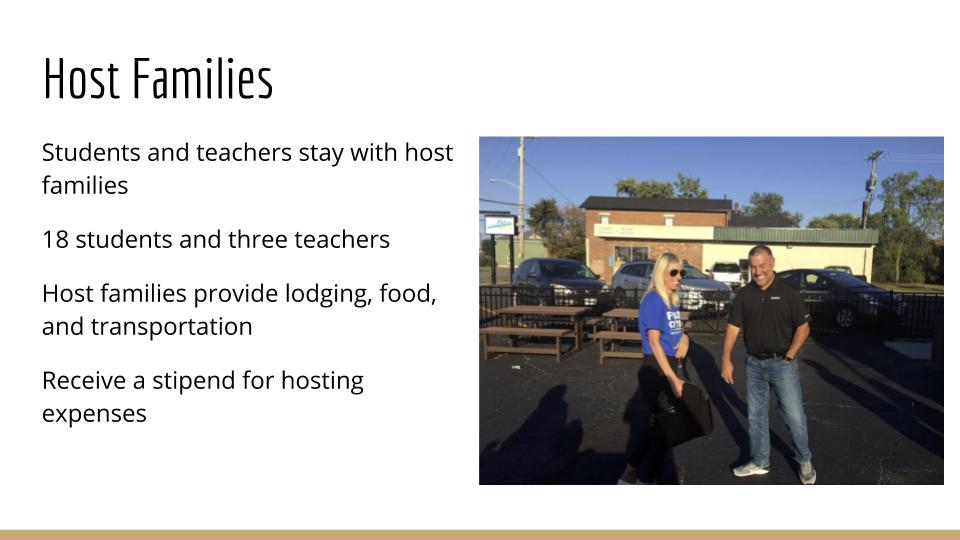 Host Families

Students and teachers stay with host families

18 students and three teachers

Host families provide lodging, food, and transportation

Receive a stipend for hosting expenses